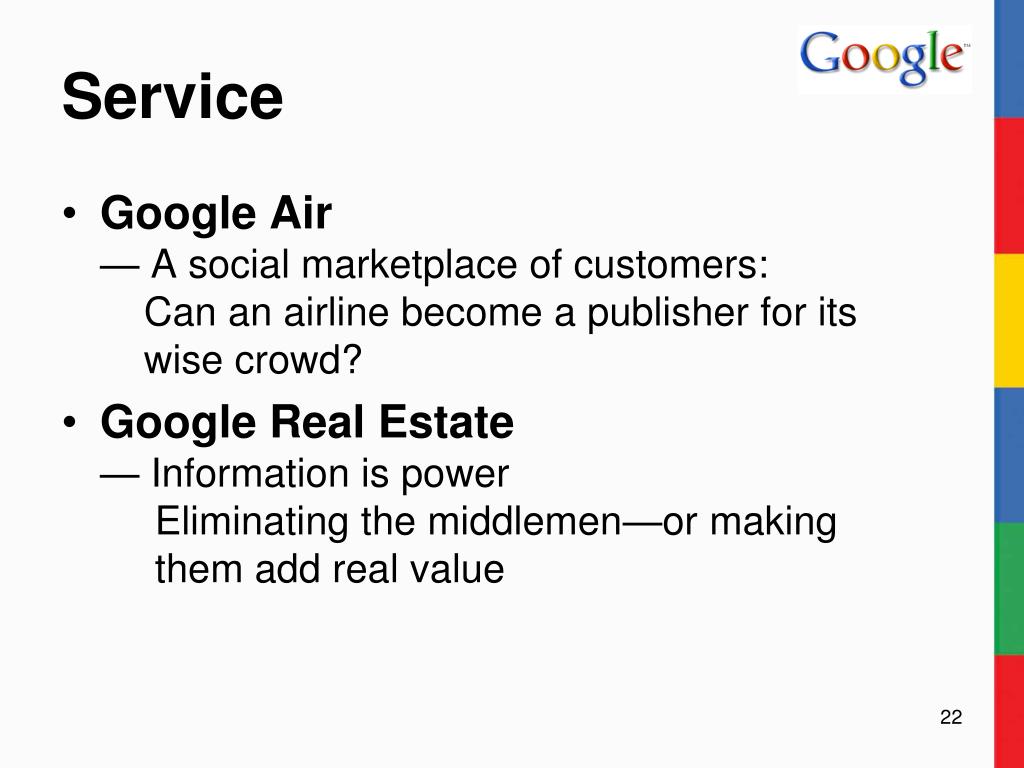 Google™

Service

• Google Air
— A social marketplace of customers:
Can an airline become a publisher for its wise crowd?

• Google Real Estate
— Information is power
Eliminating the middlemen—or making them add real value

22